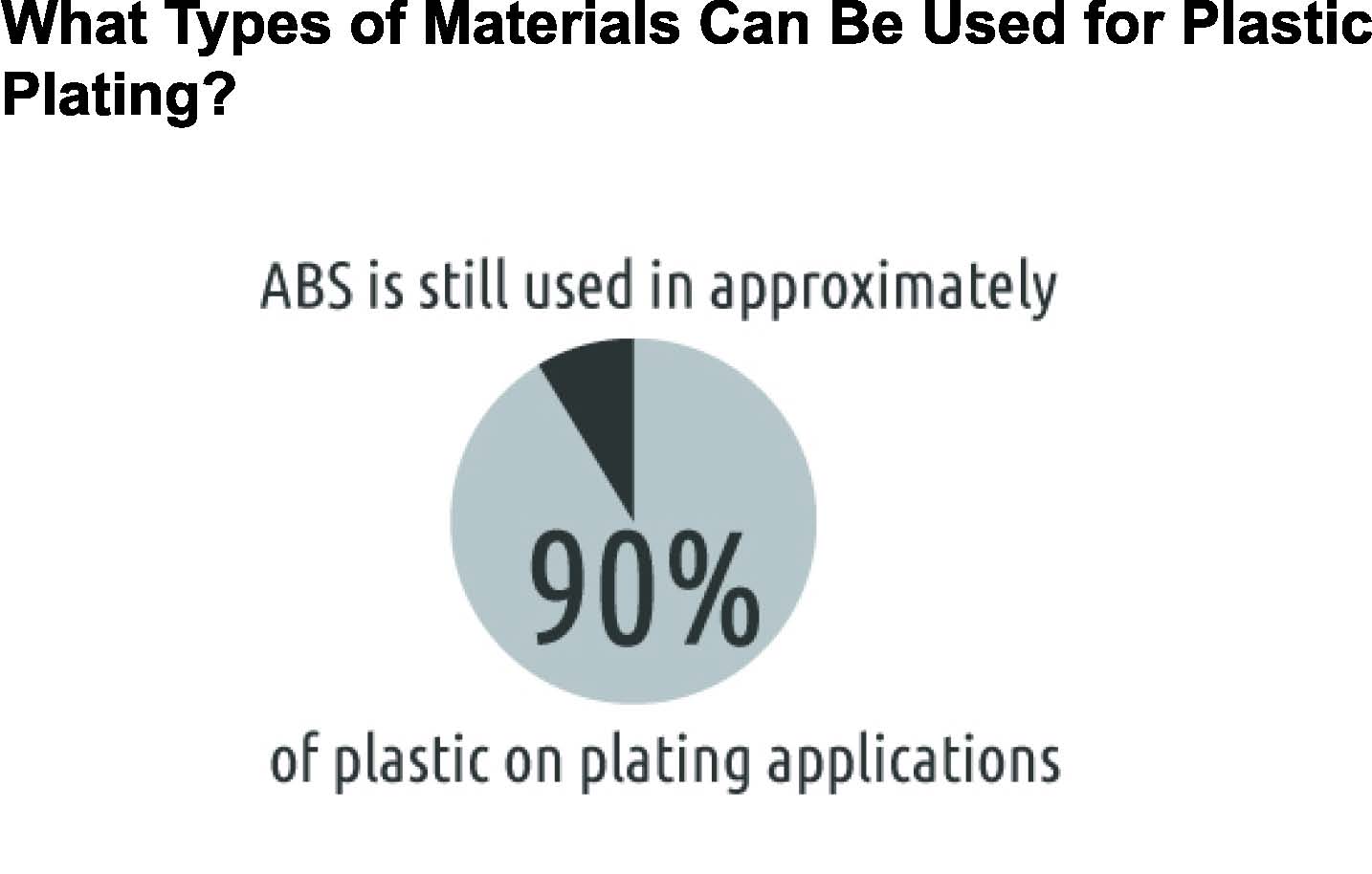 What Types of Materials Can Be Used for Plastic Plating?

ABS is still used in approximately

90%

of plastic on plating applications